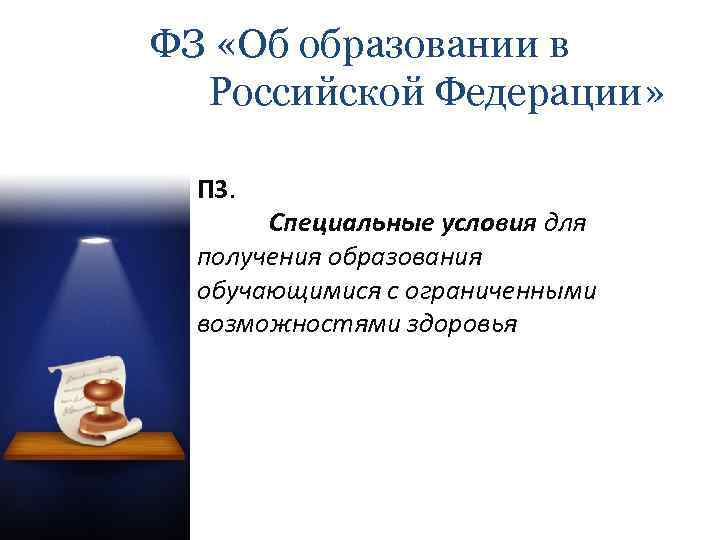 ФЗ «Об образовании в Российской Федерации»

П3.

Специальные условия для получения образования обучающимися с ограниченными возможностями здоровья